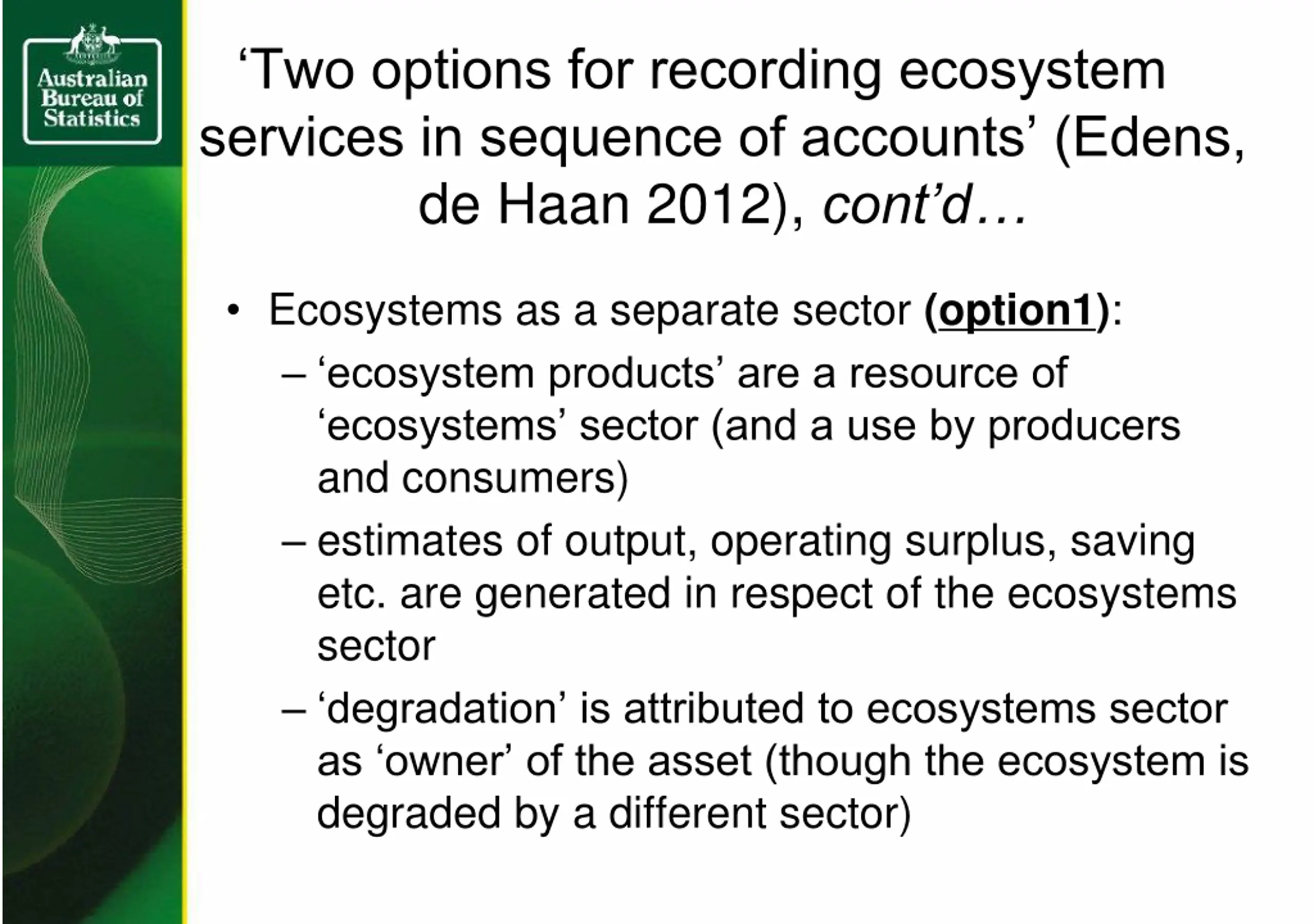 Australian Bureau of Statistics

‘Two options for recording ecosystem services in sequence of accounts’ (Edens, de Haan 2012), cont’d…

• Ecosystems as a separate sector (option1):
– ‘ecosystem products’ are a resource of ‘ecosystems’ sector (and a use by producers and consumers)
– estimates of output, operating surplus, saving etc. are generated in respect of the ecosystems sector
– ‘degradation’ is attributed to ecosystems sector as ‘owner’ of the asset (though the ecosystem is degraded by a different sector)